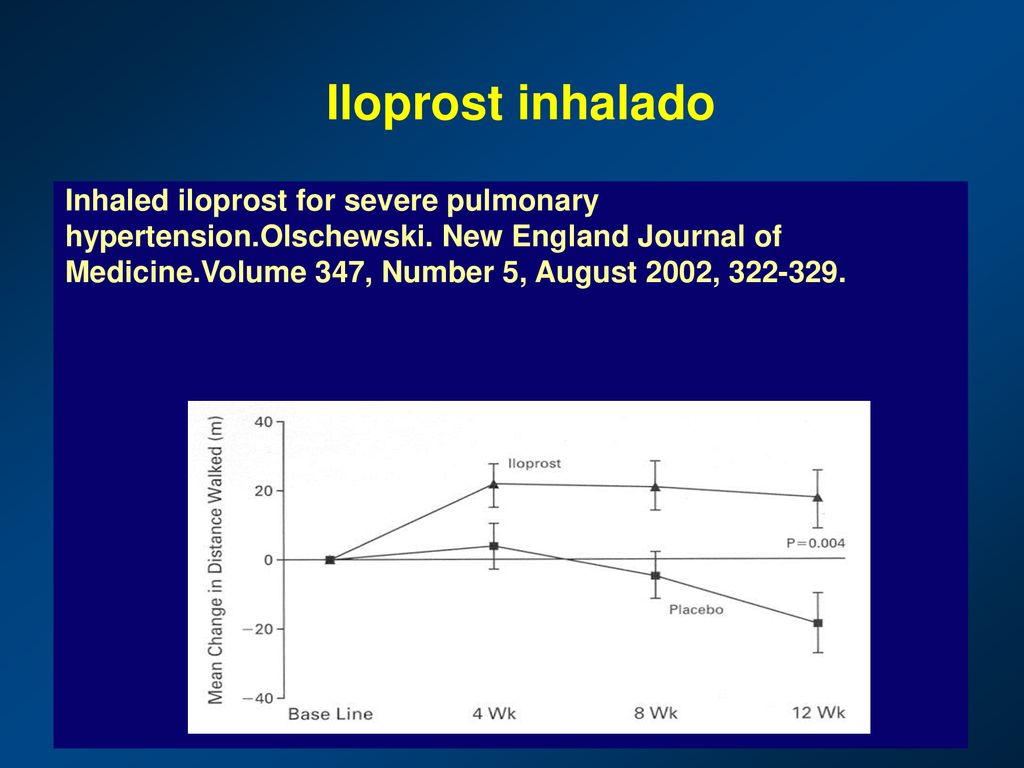 Iloprost inhalado

Inhaled iloprost for severe pulmonary hypertension.Olschewski. New England Journal of Medicine.Volume 347, Number 5, August 2002, 322-329.

Mean Change in Distance Walked (m)

40

20

0

−20

−40

Iloprost

P=0.004

Placebo

Base Line

4 Wk

8 Wk

12 Wk